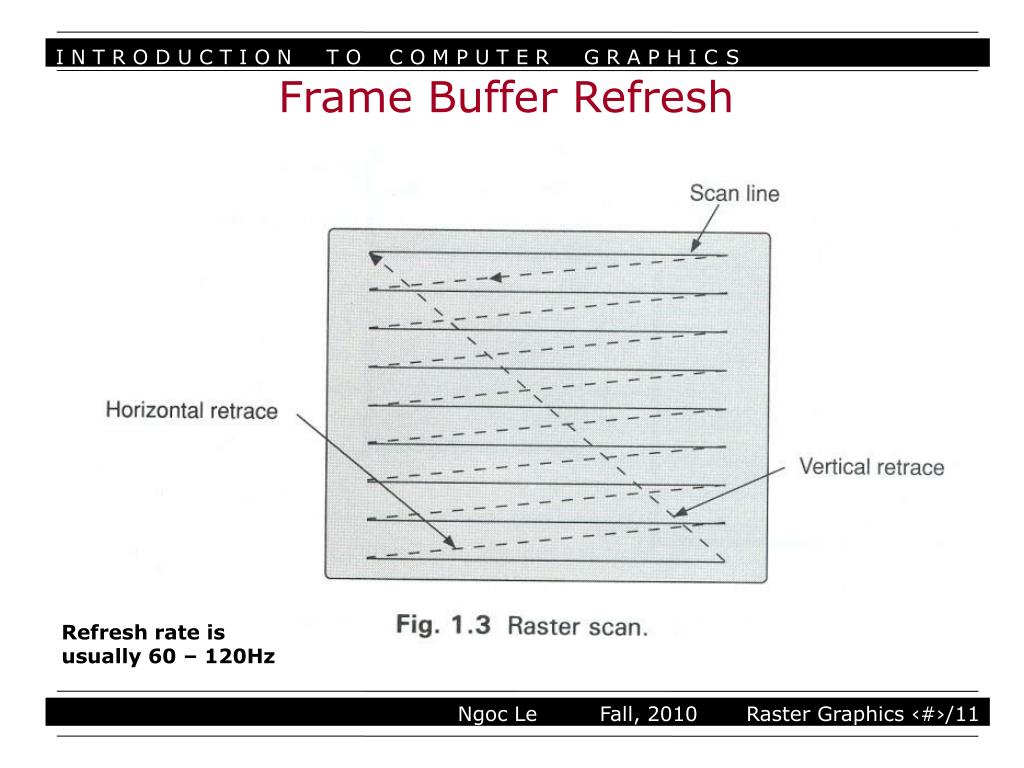 INTRODUCTION TO COMPUTER GRAPHICS

Frame Buffer Refresh

Scan line

Horizontal retrace

Vertical retrace

Fig. 1.3 Raster scan.

Refresh rate is usually 60 – 120Hz

Ngoc Le Fall, 2010 Raster Graphics ‹#›/11